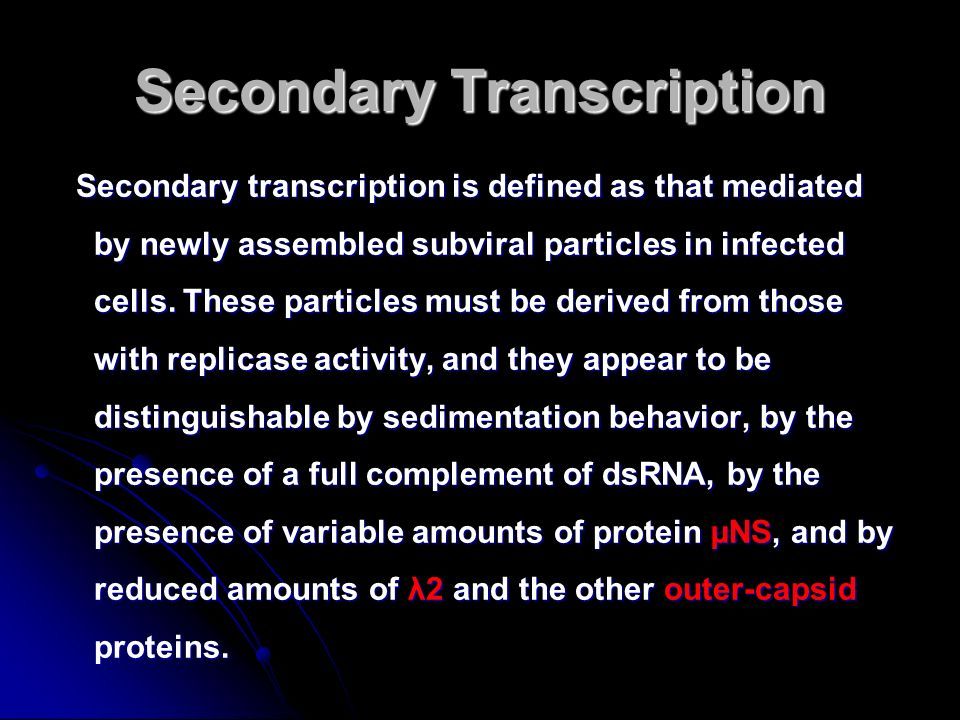 Secondary Transcription

Secondary transcription is defined as that mediated by newly assembled subviral particles in infected cells. These particles must be derived from those with replicase activity, and they appear to be distinguishable by sedimentation behavior, by the presence of a full complement of dsRNA, by the presence of variable amounts of protein μNS, and by reduced amounts of λ2 and the other outer-capsid proteins.